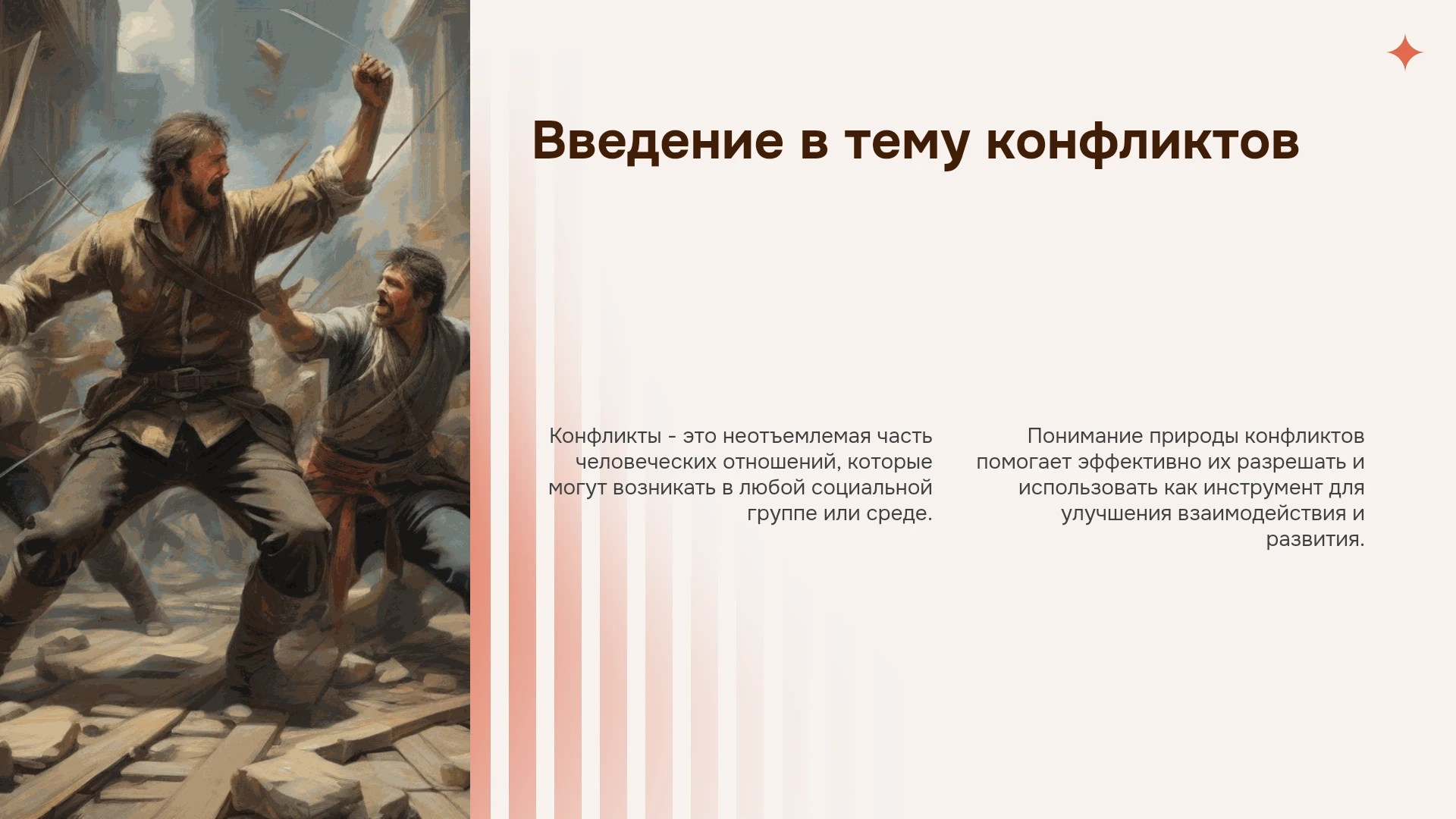 Введение в тему конфликтов

Конфликты - это неотъемлемая часть человеческих отношений, которые могут возникать в любой социальной группе или среде.

Понимание природы конфликтов помогает эффективно их разрешать и использовать как инструмент для улучшения взаимодействия и развития.